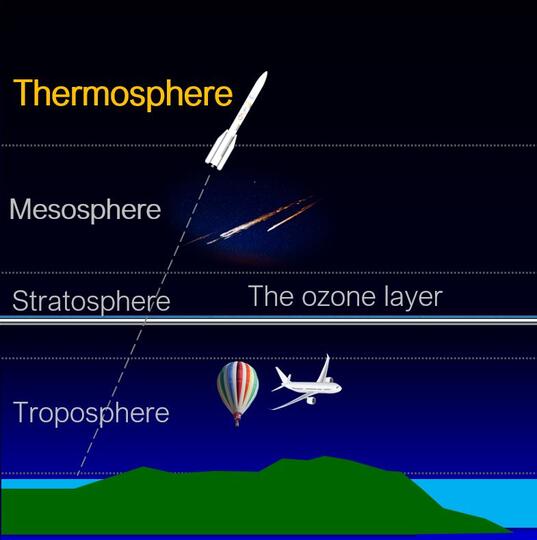 Thermosphere

Mesosphere

Stratosphere

The ozone layer

Troposphere